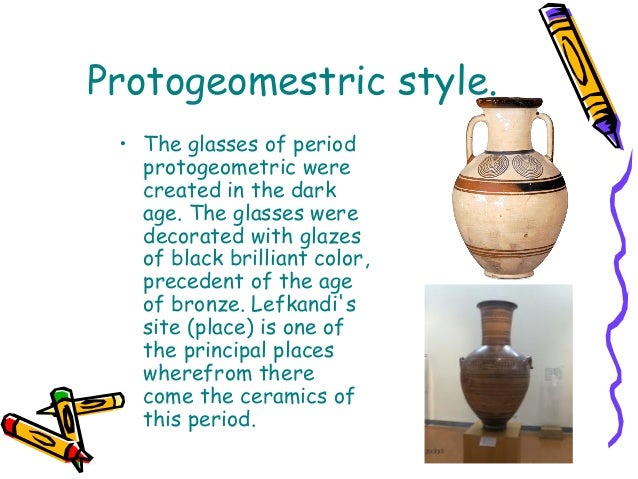 Protogeomestric style.

• The glasses of period protogeometric were created in the dark age. The glasses were decorated with glazes of black brilliant color, precedent of the age of bronze. Lefkandi's site (place) is one of the principal places wherefrom there come the ceramics of this period.